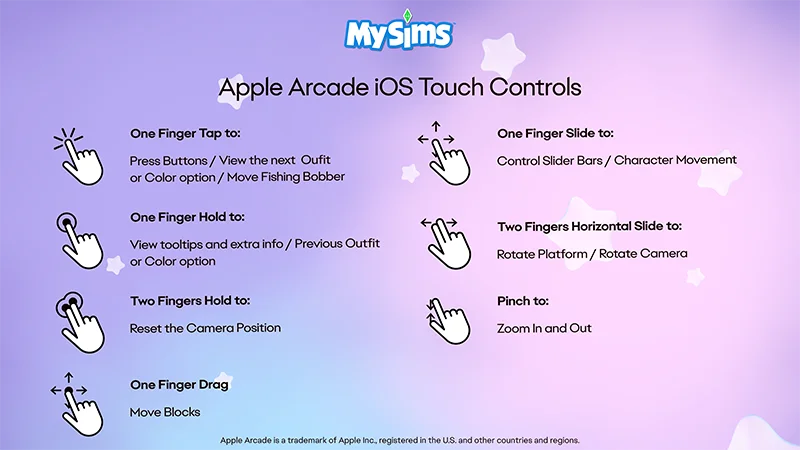 MySims

Apple Arcade iOS Touch Controls

One Finger Tap to:

Press Buttons / View the next Oufit or Color option / Move Fishing Bobber

One Finger Hold to:

View tooltips and extra info / Previous Outfit or Color option

Two Fingers Hold to:

Reset the Camera Position

One Finger Drag

Move Blocks

One Finger Slide to:

Control Slider Bars / Character Movement

Two Fingers Horizontal Slide to:

Rotate Platform / Rotate Camera

Pinch to:

Zoom In and Out

Apple Arcade is a trademark of Apple Inc., registered in the U.S. and other countries and regions.